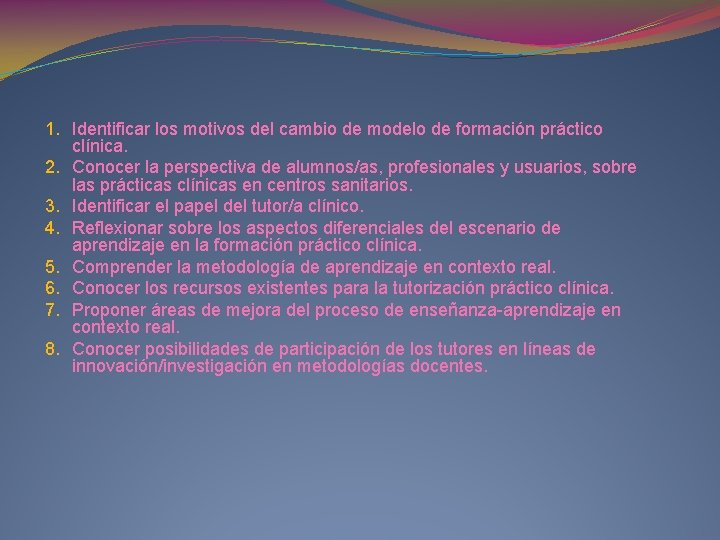 1. Identificar los motivos del cambio de modelo de formación práctico clínica.
2. Conocer la perspectiva de alumnos/as, profesionales y usuarios, sobre las prácticas clínicas en centros sanitarios.
3. Identificar el papel del tutor/a clínico.
4. Reflexionar sobre los aspectos diferenciales del escenario de aprendizaje en la formación práctico clínica.
5. Comprender la metodología de aprendizaje en contexto real.
6. Conocer los recursos existentes para la tutorización práctico clínica.
7. Proponer áreas de mejora del proceso de enseñanza-aprendizaje en contexto real.
8. Conocer posibilidades de participación de los tutores en líneas de innovación/investigación en metodologías docentes.